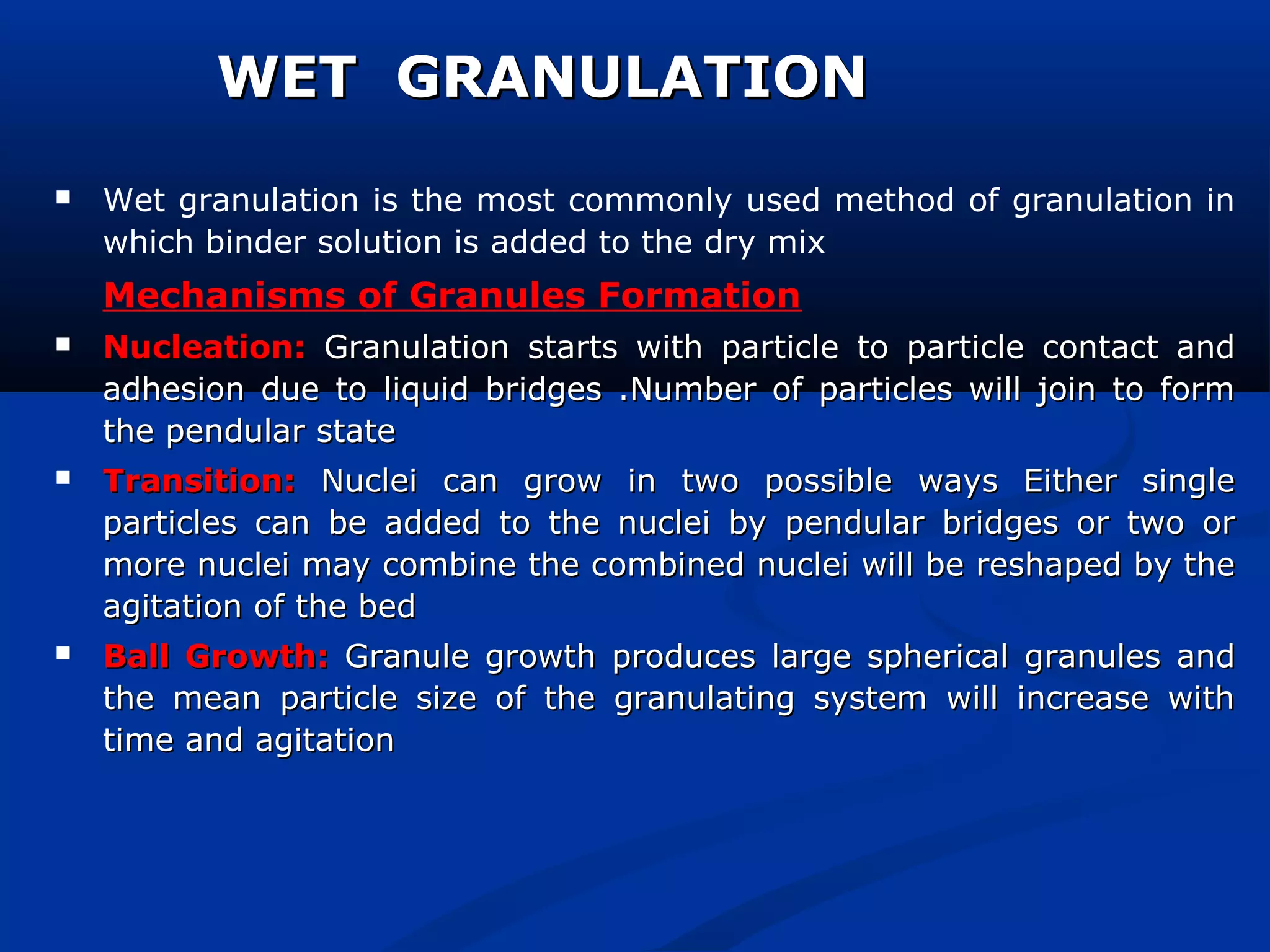 WET GRANULATION

▪ Wet granulation is the most commonly used method of granulation in which binder solution is added to the dry mix

Mechanisms of Granules Formation

▪ Nucleation: Granulation starts with particle to particle contact and adhesion due to liquid bridges .Number of particles will join to form the pendular state

▪ Transition: Nuclei can grow in two possible ways Either single particles can be added to the nuclei by pendular bridges or two or more nuclei may combine the combined nuclei will be reshaped by the agitation of the bed

▪ Ball Growth: Granule growth produces large spherical granules and the mean particle size of the granulating system will increase with time and agitation